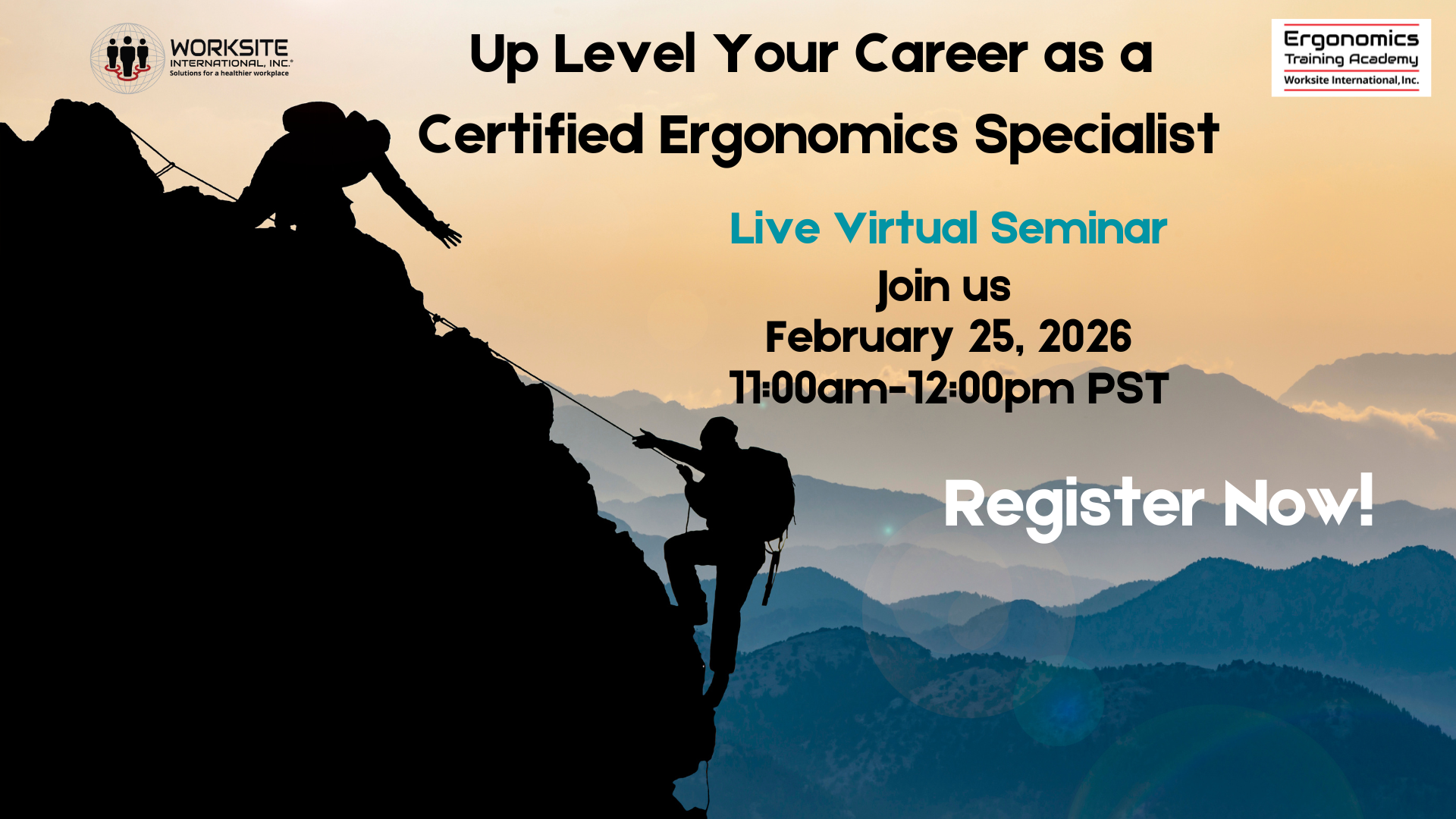 WORKSITE
INTERNATIONAL, INC.®
Solutions for a healthier workplace

Up Level Your Career as a Certified Ergonomics Specialist

Ergonomics
Training Academy
Worksite International, Inc.

Live Virtual Seminar
Join us
February 25, 2026
11:00am-12:00pm PST

Register Now!